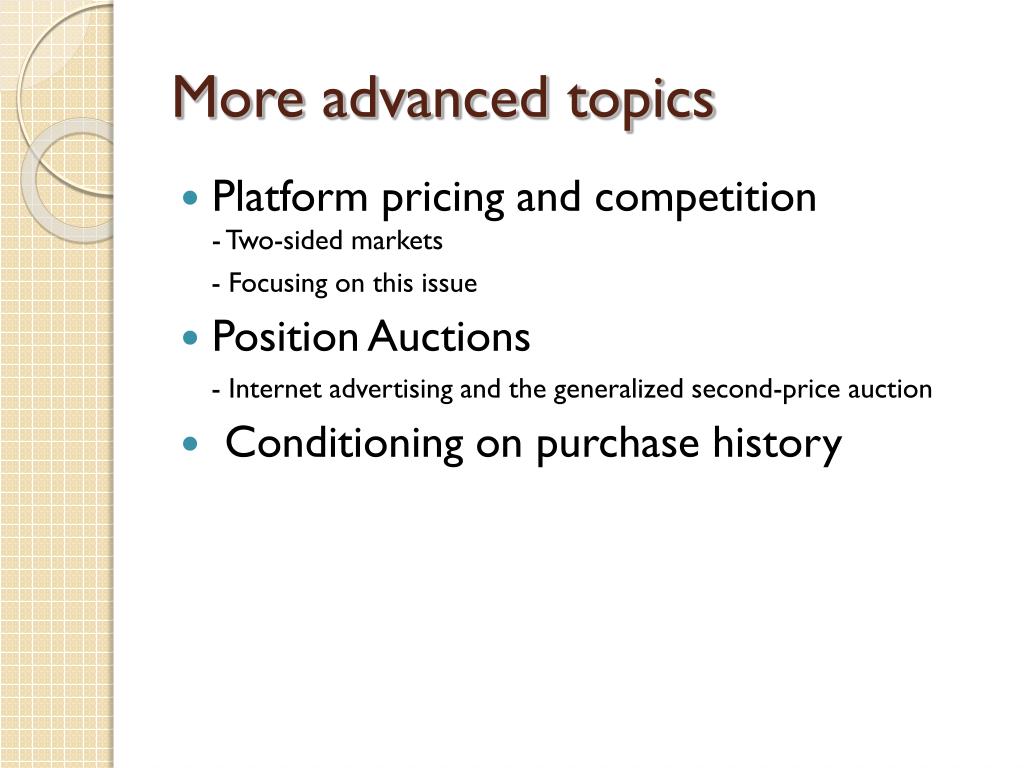 More advanced topics

Platform pricing and competition
- Two-sided markets
- Focusing on this issue

Position Auctions
- Internet advertising and the generalized second-price auction

Conditioning on purchase history